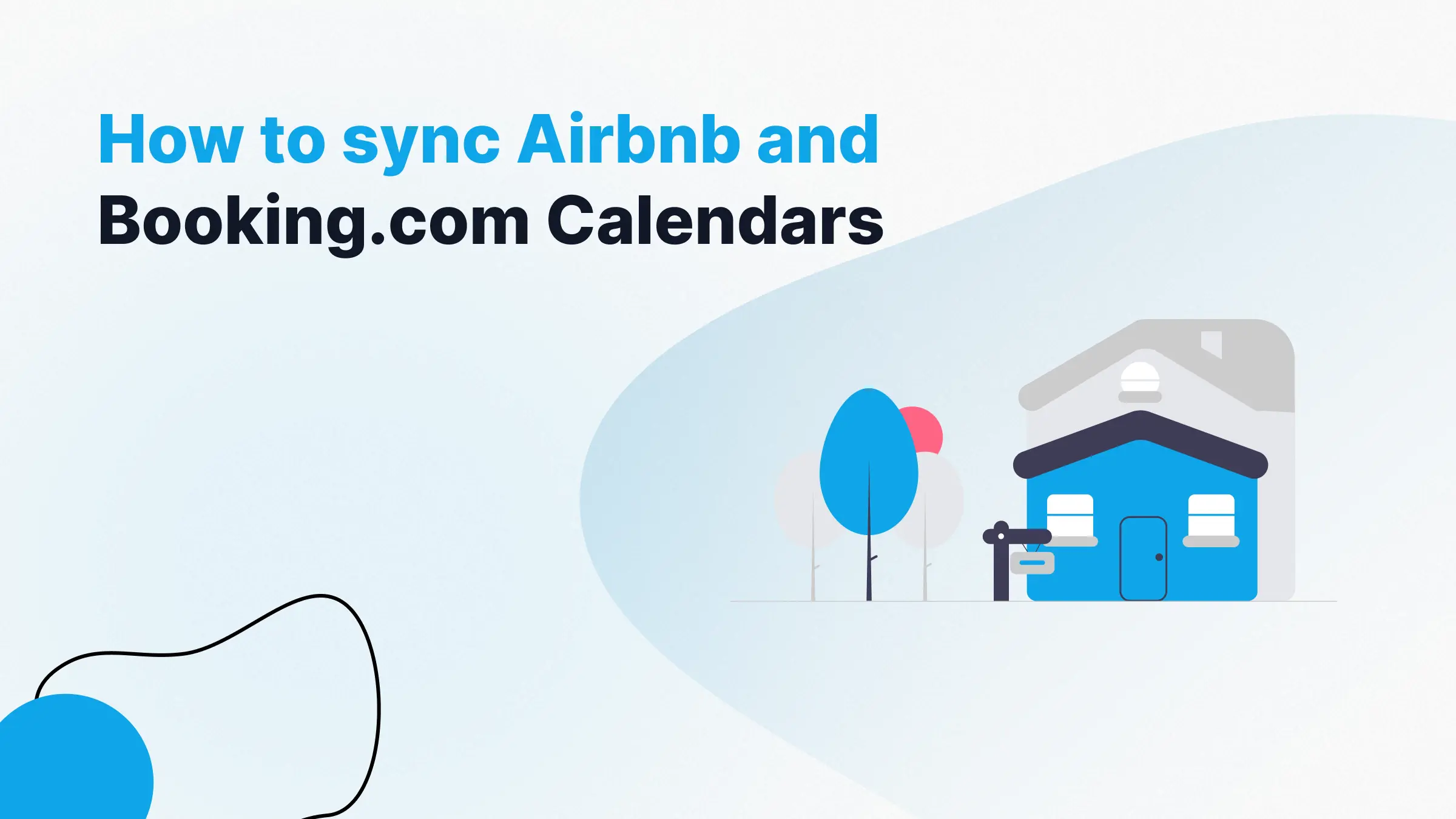 How to sync Airbnb and
Booking.com Calendars